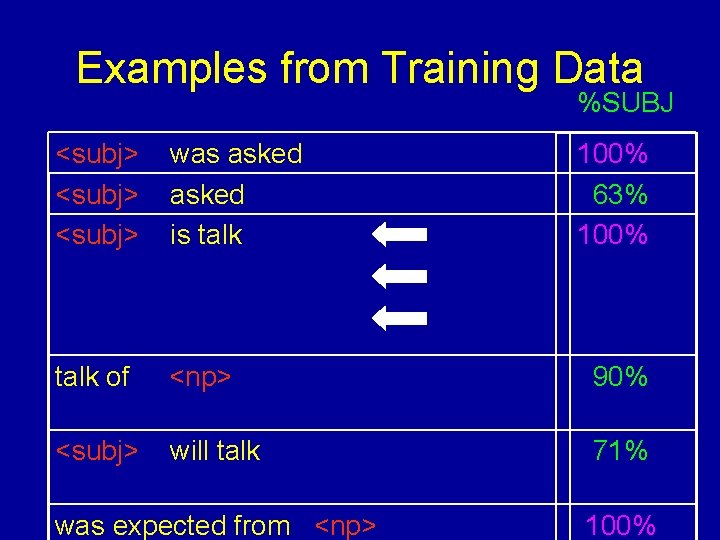 Examples from Training Data

| | %SUBJ |
|---|---|
| <subj> was asked | 100% |
| <subj> asked | 63% |
| <subj> is talk | 100% |
| talk of <np> | 90% |
| <subj> will talk | 71% |
| was expected from <np> | 100% |